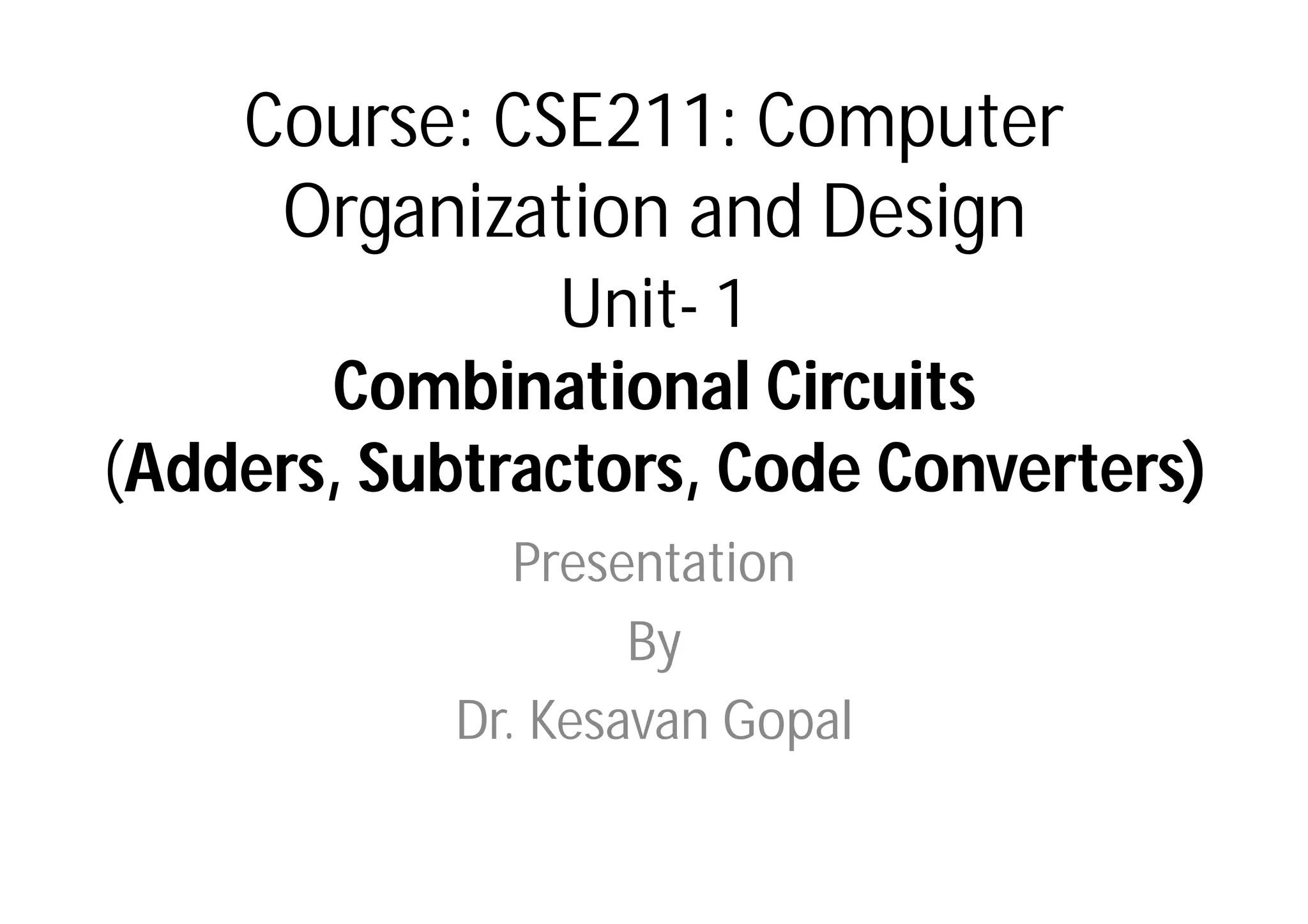 Course: CSE211: Computer Organization and Design
Unit- 1
Combinational Circuits
(Adders, Subtractors, Code Converters)

Presentation
By
Dr. Kesavan Gopal